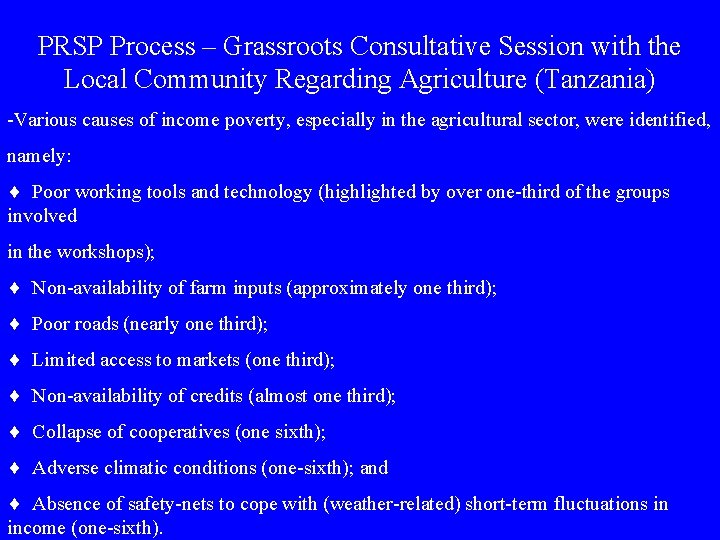 PRSP Process – Grassroots Consultative Session with the Local Community Regarding Agriculture (Tanzania)

-Various causes of income poverty, especially in the agricultural sector, were identified, namely:

♦ Poor working tools and technology (highlighted by over one-third of the groups involved
in the workshops);

♦ Non-availability of farm inputs (approximately one third);

♦ Poor roads (nearly one third);

♦ Limited access to markets (one third);

♦ Non-availability of credits (almost one third);

♦ Collapse of cooperatives (one sixth);

♦ Adverse climatic conditions (one-sixth); and

♦ Absence of safety-nets to cope with (weather-related) short-term fluctuations in income (one-sixth).